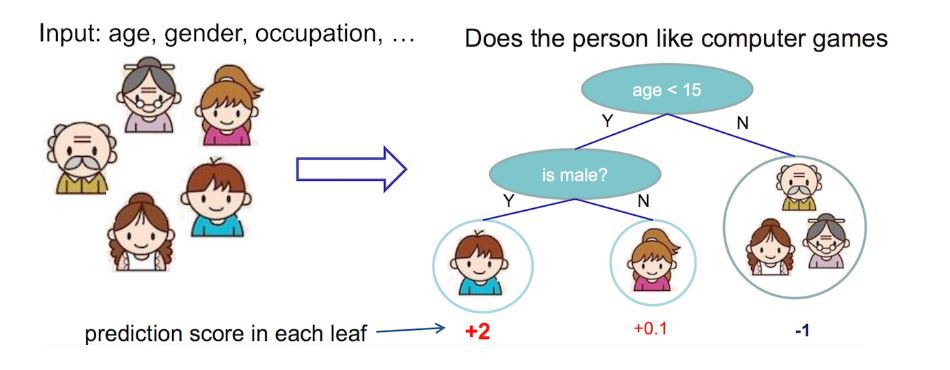 Input: age, gender, occupation, ...

Does the person like computer games

age < 15

Y

N

is male?

Y

N

prediction score in each leaf

+2

+0.1

-1